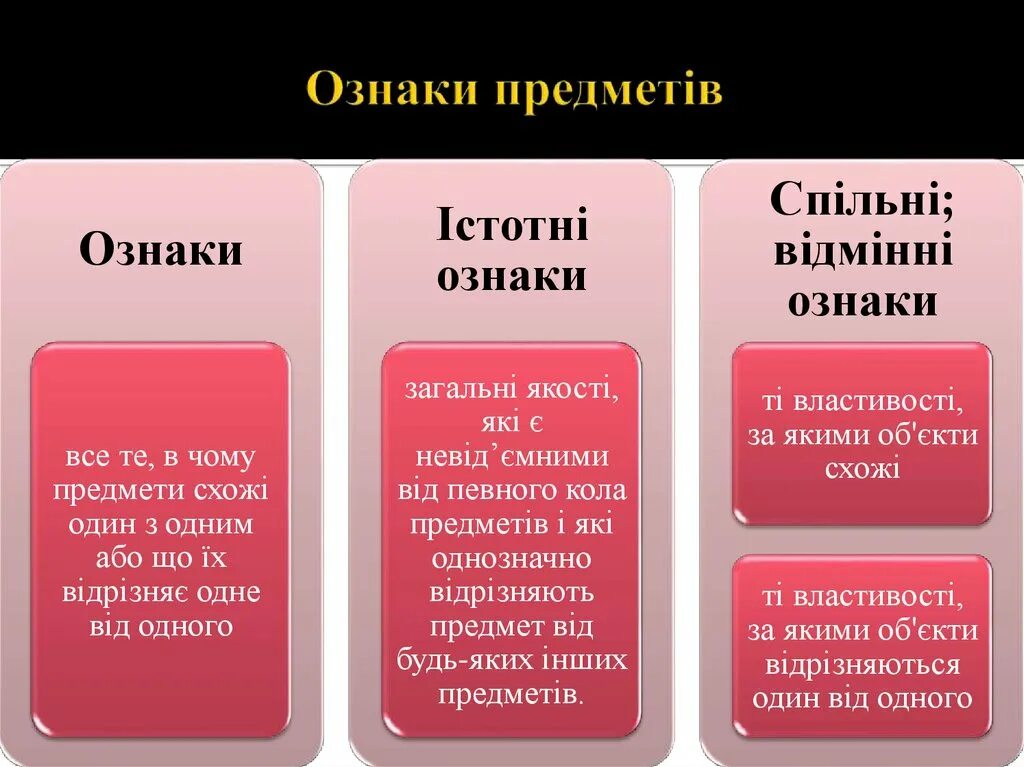 Ознаки предметів

Ознаки

все те, в чому предмети схожі один з одним або що їх відрізняє одне від одного

Істотні ознаки

загальні якості, які є невід’ємними від певного кола предметів і які однозначно відрізняють предмет від будь-яких інших предметів.

Спільні; відмінні ознаки

ті властивості, за якими об'єкти схожі

ті властивості, за якими об'єкти відрізняються один від одного